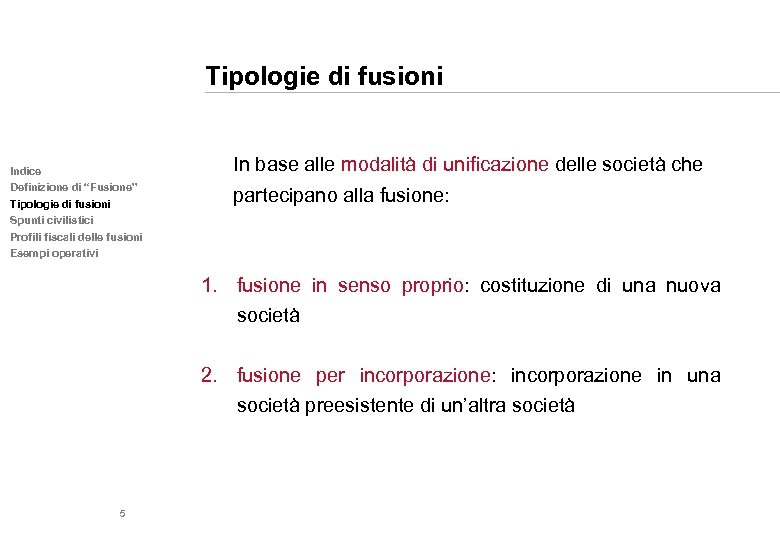 Tipologie di fusioni

Indice
Definizione di "Fusione"
Tipologie di fusioni
Spunti civilistici
Profili fiscali delle fusioni
Esempi operativi

In base alle modalità di unificazione delle società che partecipano alla fusione:

1. fusione in senso proprio: costituzione di una nuova società

2. fusione per incorporazione: incorporazione in una società preesistente di un'altra società

5